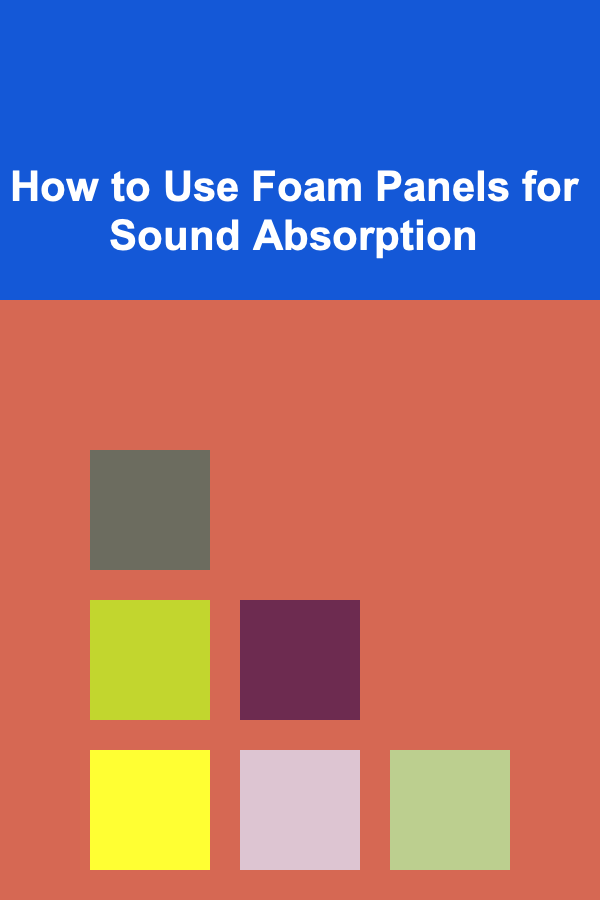 How to Use Foam Panels for Sound Absorption